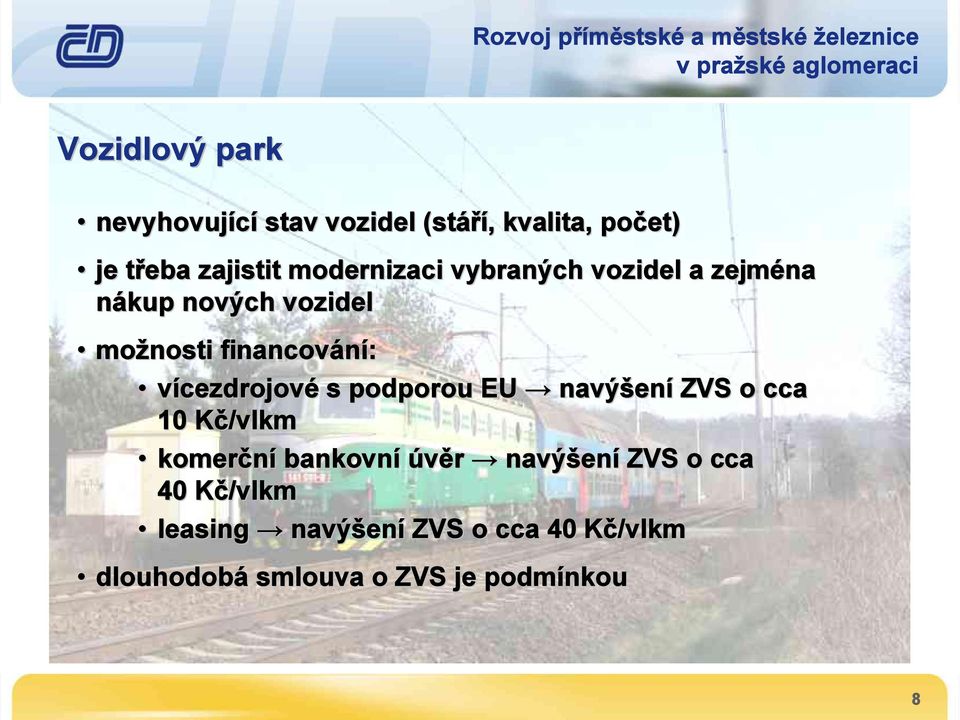 ČD

Rozvoj příměstské a městské železnice v pražské aglomeraci

Vozidlový park

• nevyhovující stav vozidel (stáří, kvalita, počet)

• je třeba zajistit modernizaci vybraných vozidel a zejména nákup nových vozidel

• možnosti financování:

• vícezdrojové s podporou EU → navýšení ZVS o cca 10 Kč/vlkm

• komerční bankovní úvěr → navýšení ZVS o cca 40 Kč/vlkm

• leasing → navýšení ZVS o cca 40 Kč/vlkm

• dlouhodobá smlouva o ZVS je podmínkou

8